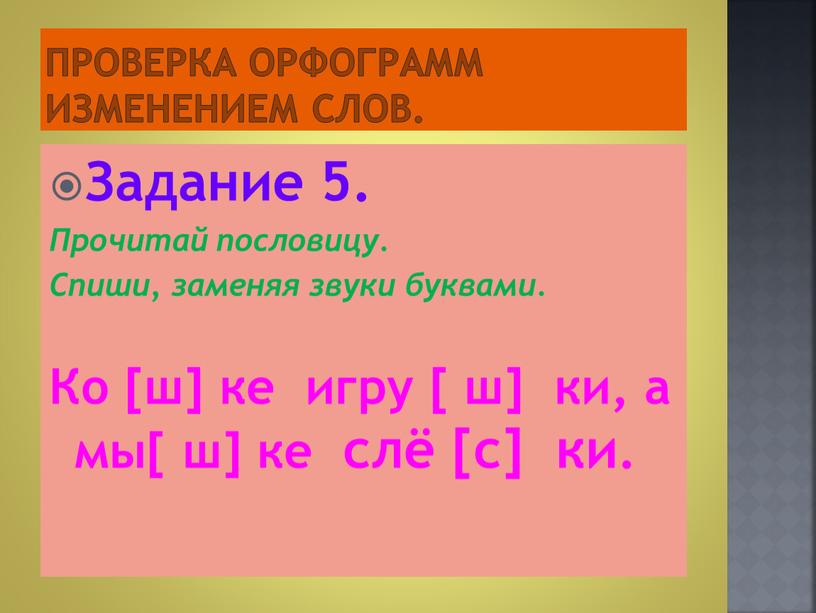 ПРОВЕРКА ОРФОГРАММ ИЗМЕНЕНИЕМ СЛОВ.

Задание 5.

Прочитай пословицу.

Спиши, заменяя звуки буквами.

Ко [ш] ке игру [ ш] ки, а мы[ ш] ке слё [с] ки.